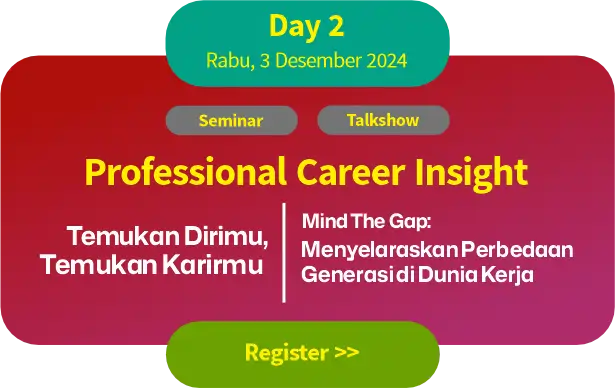 Day 2
Rabu, 3 Desember 2024

Seminar
Talkshow

Professional Career Insight

Temukan Dirimu, Temukan Karirmu

Mind The Gap: Menyelaraskan Perbedaan Generasi di Dunia Kerja

Register >>